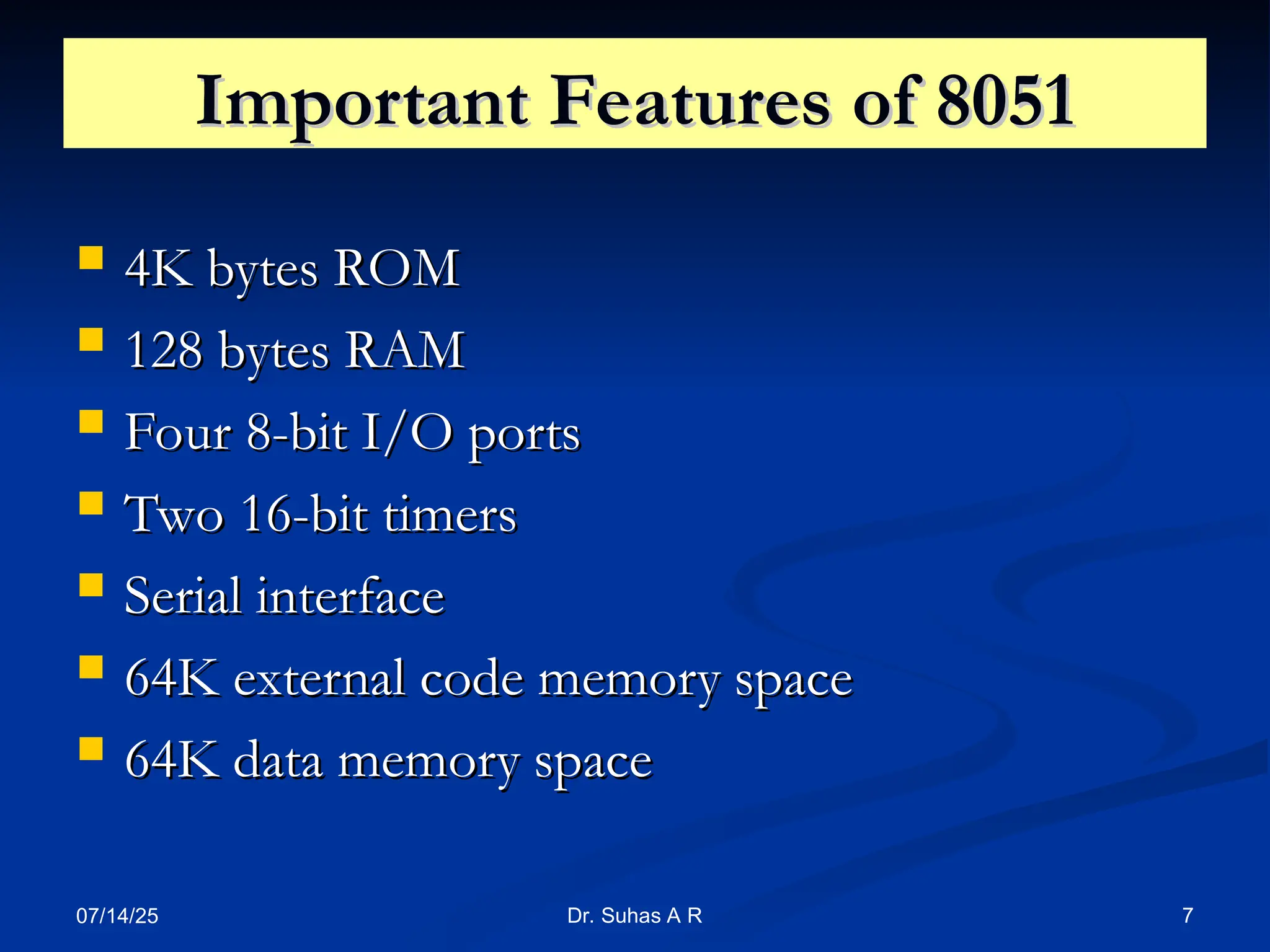 Important Features of 8051

- 4K bytes ROM
- 128 bytes RAM
- Four 8-bit I/O ports
- Two 16-bit timers
- Serial interface
- 64K external code memory space
- 64K data memory space

07/14/25

Dr. Suhas A R

7